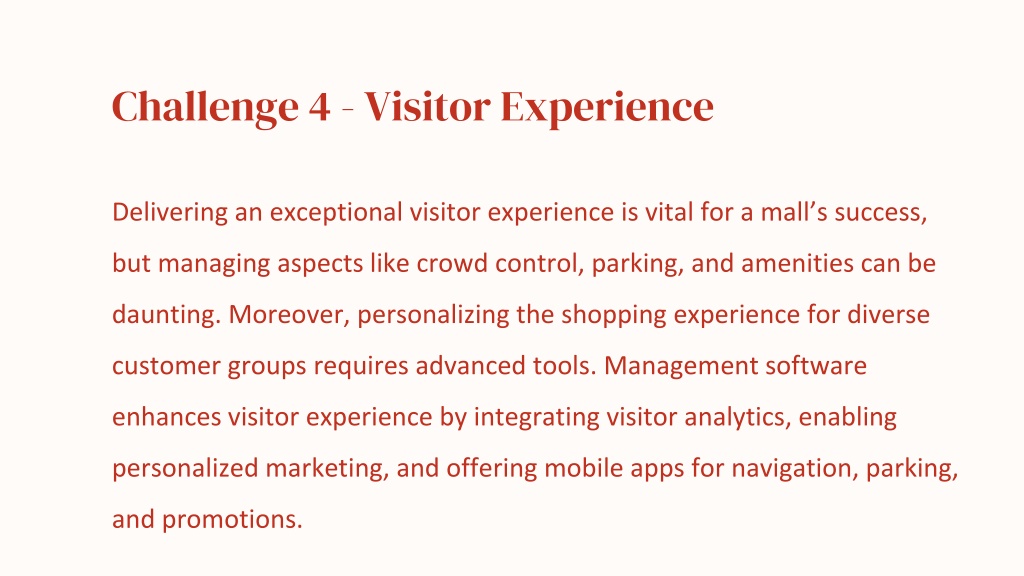 Challenge 4 - Visitor Experience

Delivering an exceptional visitor experience is vital for a mall’s success, but managing aspects like crowd control, parking, and amenities can be daunting. Moreover, personalizing the shopping experience for diverse customer groups requires advanced tools. Management software enhances visitor experience by integrating visitor analytics, enabling personalized marketing, and offering mobile apps for navigation, parking, and promotions.